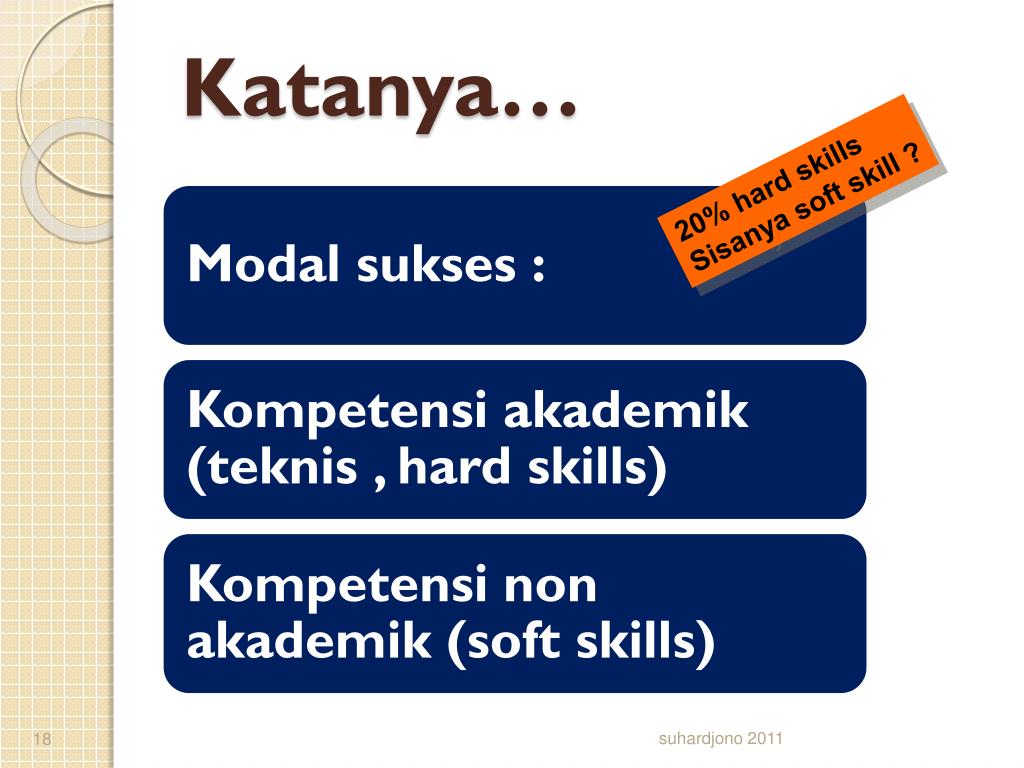 Katanya…

20% hard skills
Sisanya soft skill ?

Modal sukses :

Kompetensi akademik (teknis , hard skills)

Kompetensi non akademik (soft skills)

18

suhardjono 2011